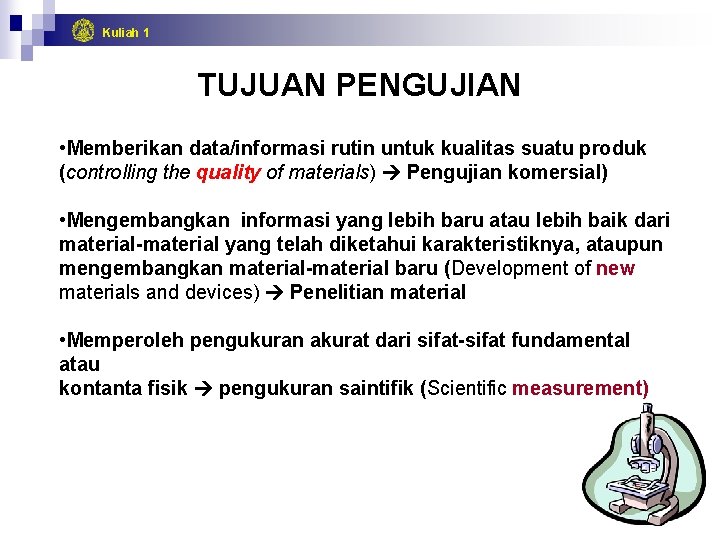 Kuliah 1

TUJUAN PENGUJIAN

•Memberikan data/informasi rutin untuk kualitas suatu produk (controlling the quality of materials) → Pengujian komersial)

•Mengembangkan informasi yang lebih baru atau lebih baik dari material-material yang telah diketahui karakteristiknya, ataupun mengembangkan material-material baru (Development of new materials and devices) → Penelitian material

•Memperoleh pengukuran akurat dari sifat-sifat fundamental atau
kontanta fisik → pengukuran saintifik (Scientific measurement)